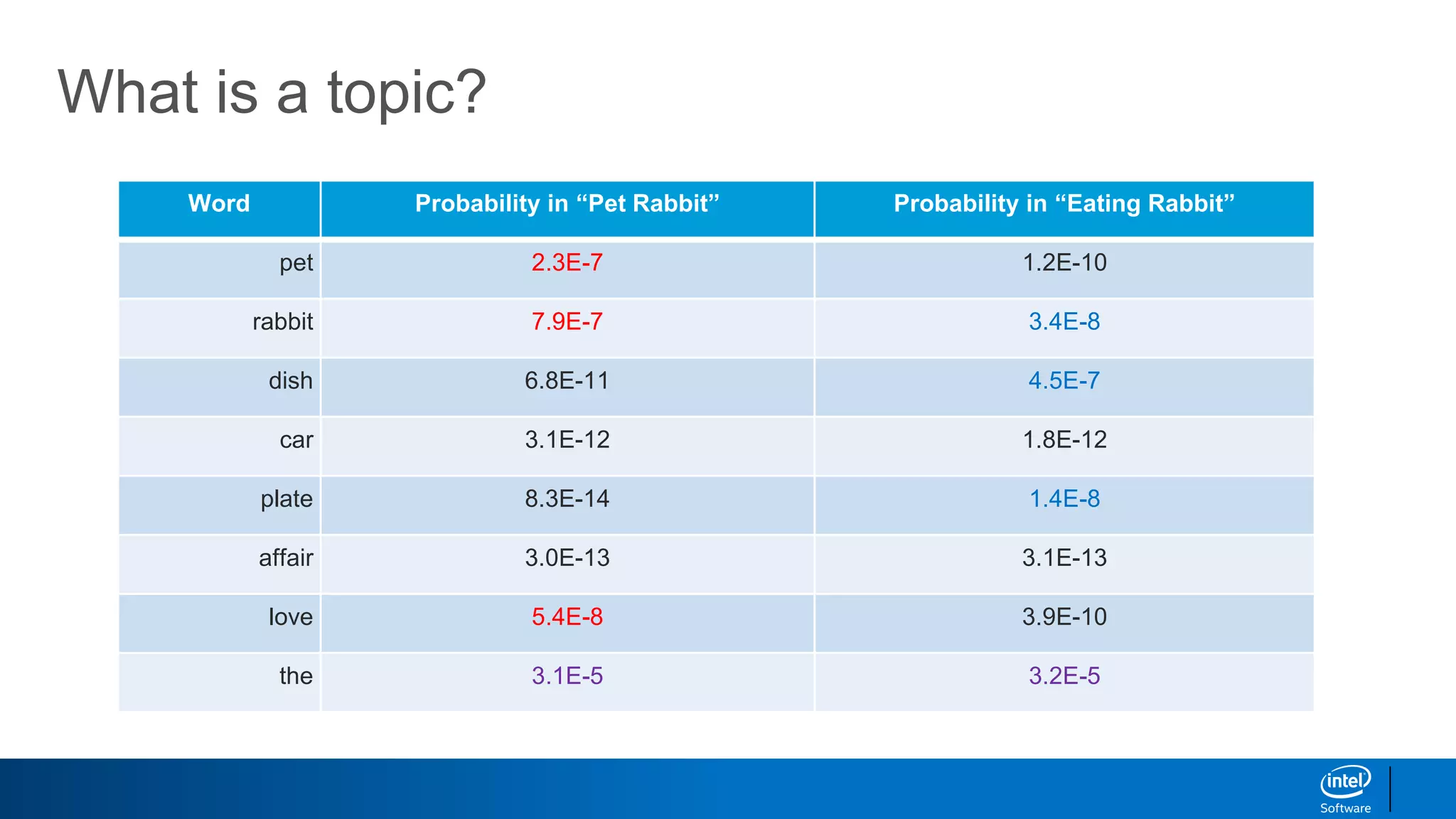 What is a topic?

| Word | Probability in “Pet Rabbit” | Probability in “Eating Rabbit” |
|---|---|---|
| pet | 2.3E-7 | 1.2E-10 |
| rabbit | 7.9E-7 | 3.4E-8 |
| dish | 6.8E-11 | 4.5E-7 |
| car | 3.1E-12 | 1.8E-12 |
| plate | 8.3E-14 | 1.4E-8 |
| affair | 3.0E-13 | 3.1E-13 |
| love | 5.4E-8 | 3.9E-10 |
| the | 3.1E-5 | 3.2E-5 |

intel
Software